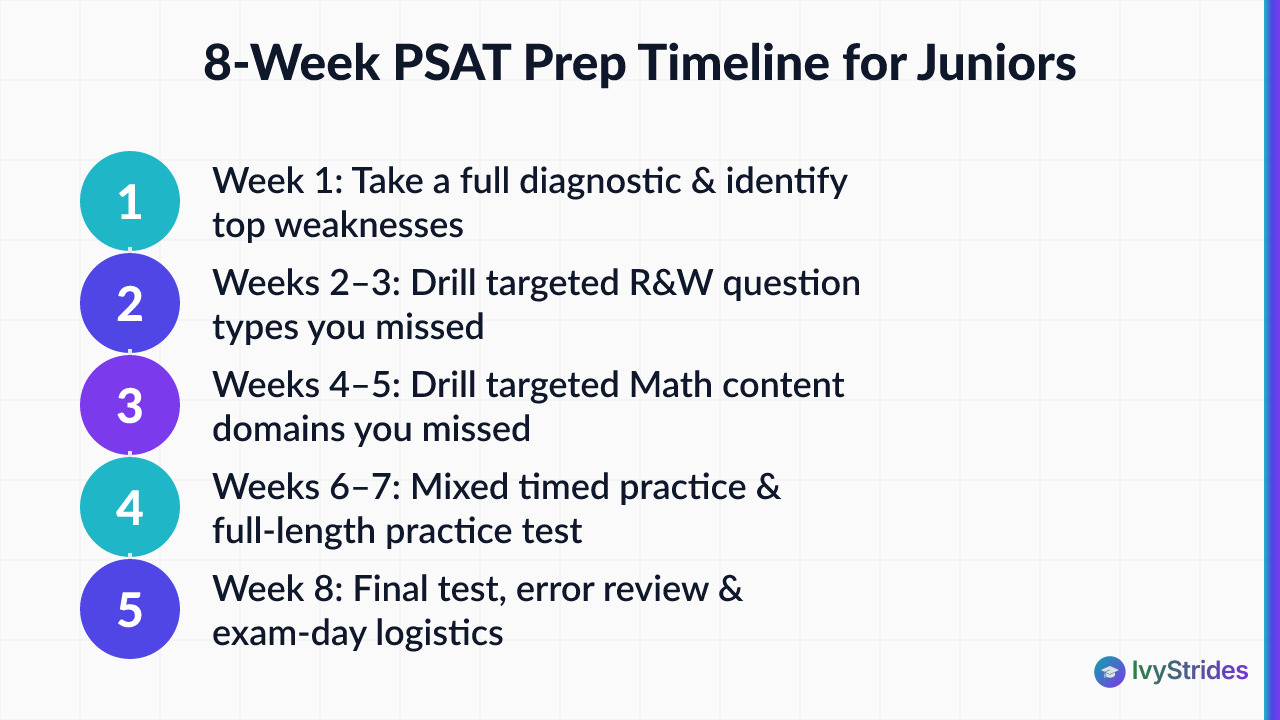 8-Week PSAT Prep Timeline for Juniors

1
Week 1: Take a full diagnostic & identify top weaknesses

2
Weeks 2–3: Drill targeted R&W question types you missed

3
Weeks 4–5: Drill targeted Math content domains you missed

4
Weeks 6–7: Mixed timed practice & full-length practice test

5
Week 8: Final test, error review & exam-day logistics

IvyStrides